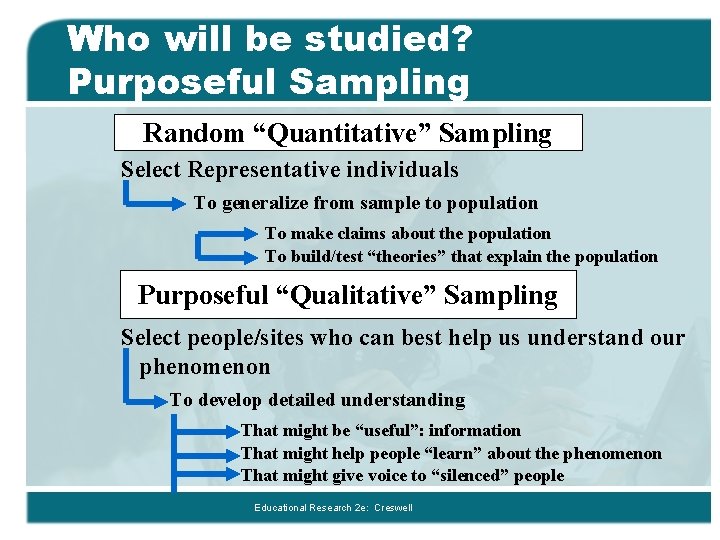 Who will be studied? Purposeful Sampling

Random “Quantitative” Sampling

Select Representative individuals

To generalize from sample to population

To make claims about the population

To build/test “theories” that explain the population

Purposeful “Qualitative” Sampling

Select people/sites who can best help us understand our phenomenon

To develop detailed understanding

That might be “useful”: information

That might help people “learn” about the phenomenon

That might give voice to “silenced” people

Educational Research 2e: Creswell